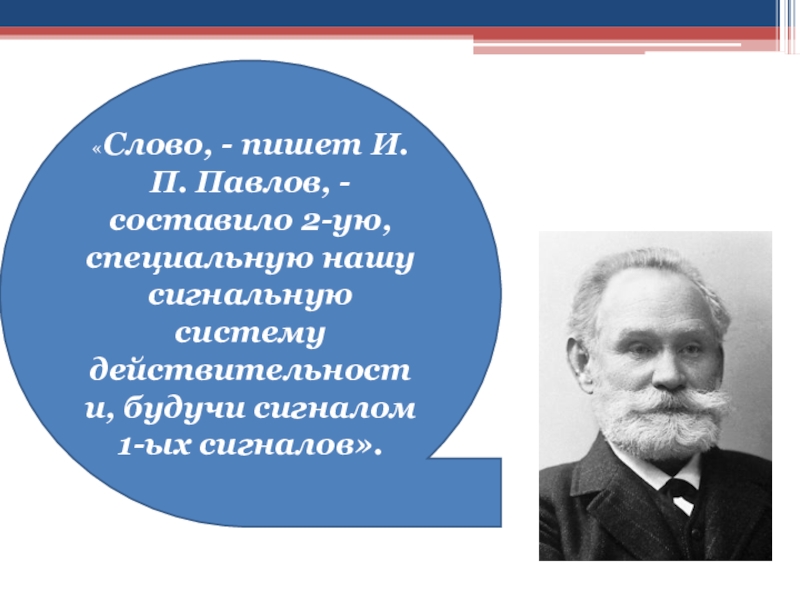 «Слово, - пишет И. П. Павлов, - составило 2-ую, специальную нашу сигнальную систему действительности, будучи сигналом 1-ых сигналов».